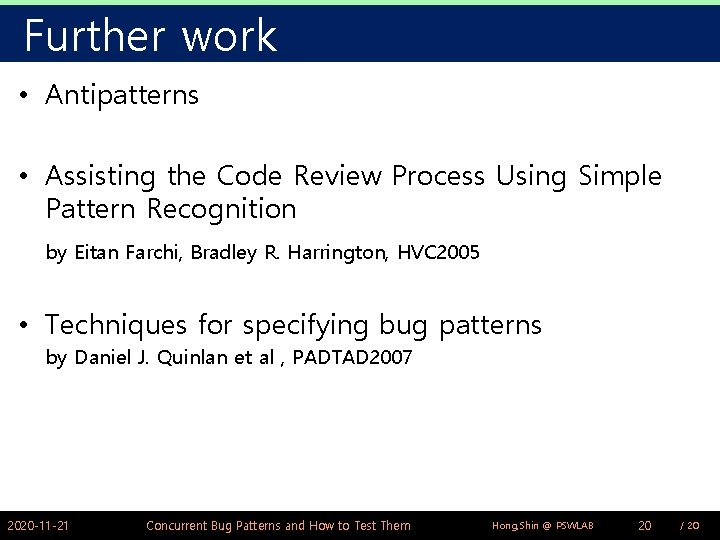 Further work

• Antipatterns

• Assisting the Code Review Process Using Simple Pattern Recognition

by Eitan Farchi, Bradley R. Harrington, HVC2005

• Techniques for specifying bug patterns
by Daniel J. Quinlan et al , PADTAD2007

2020-11-21 Concurrent Bug Patterns and How to Test Them Hong,Shin @ PSWLAB 20 / 20